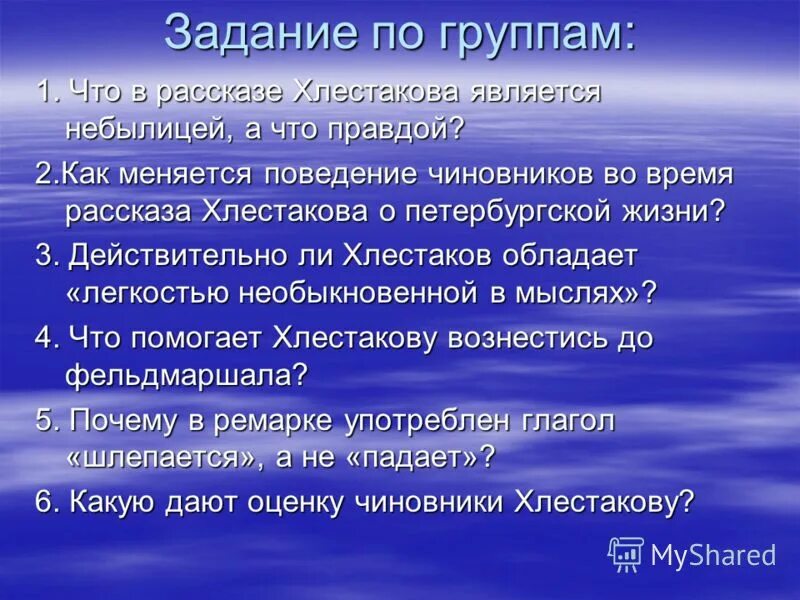 Задание по группам:

1. Что в рассказе Хлестакова является небылицей, а что правдой?

2.Как меняется поведение чиновников во время рассказа Хлестакова о петербургской жизни?

3. Действительно ли Хлестаков обладает «легкостью необыкновенной в мыслях»?

4. Что помогает Хлестакову вознестись до фельдмаршала?

5. Почему в ремарке употреблен глагол «шлепается», а не «падает»?

6. Какую дают оценку чиновники Хлестакову?

MyShared